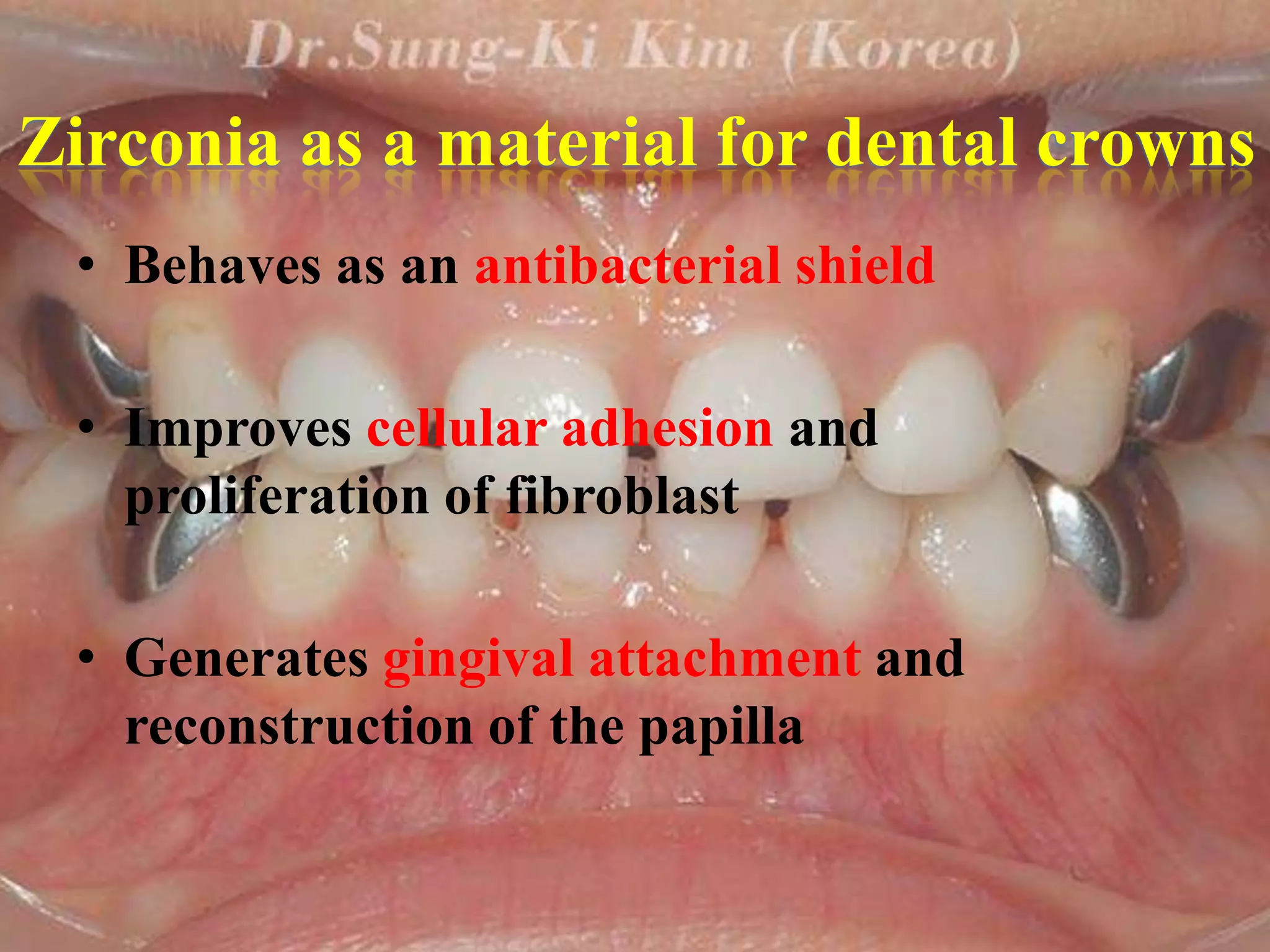 Dr.Sung-Ki Kim (Korea)

Zirconia as a material for dental crowns

• Behaves as an antibacterial shield

• Improves cellular adhesion and proliferation of fibroblast

• Generates gingival attachment and reconstruction of the papilla